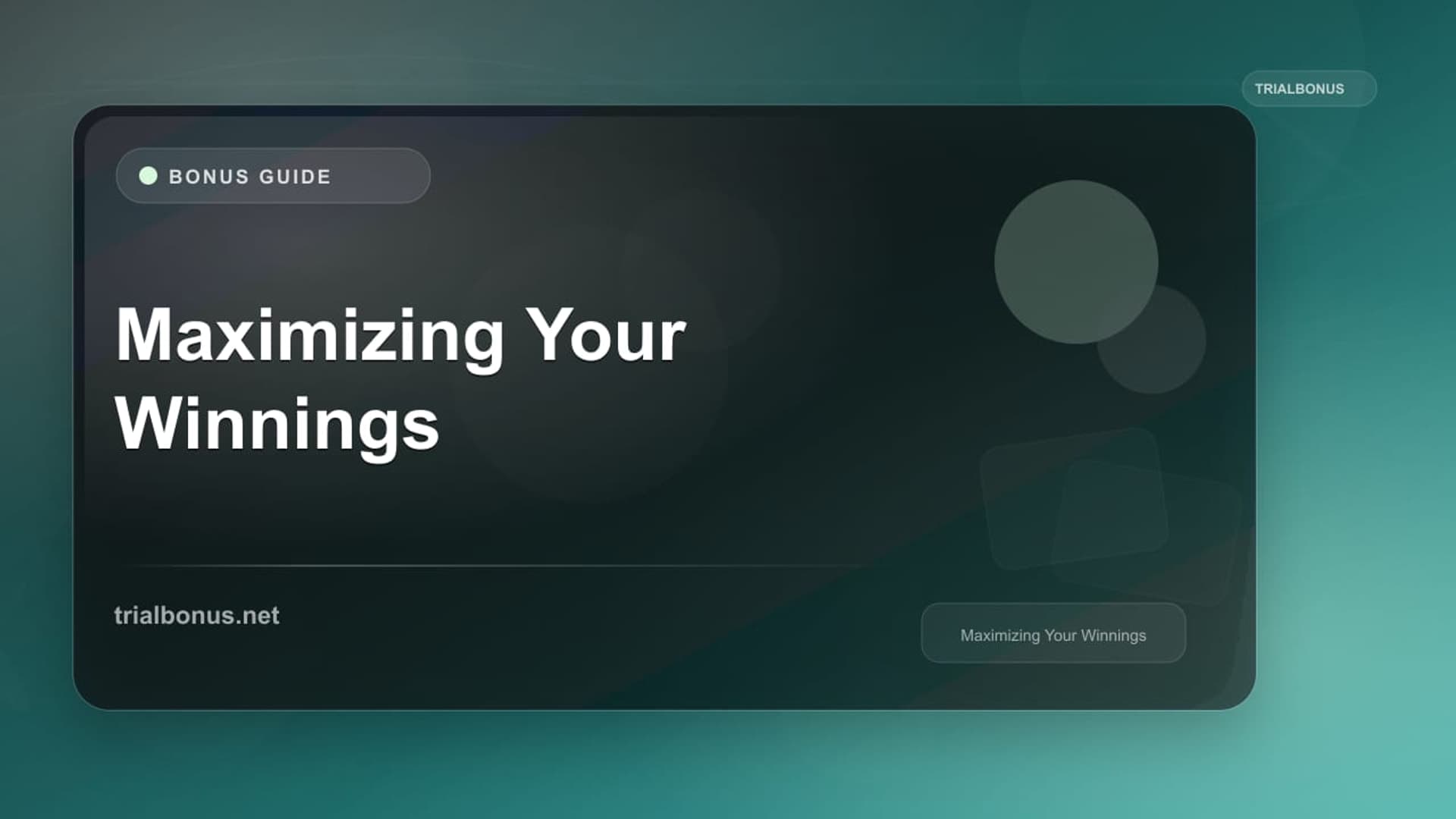 TRIALBONUS

BONUS GUIDE

Maximizing Your Winnings

trialbonus.net

Maximizing Your Winnings